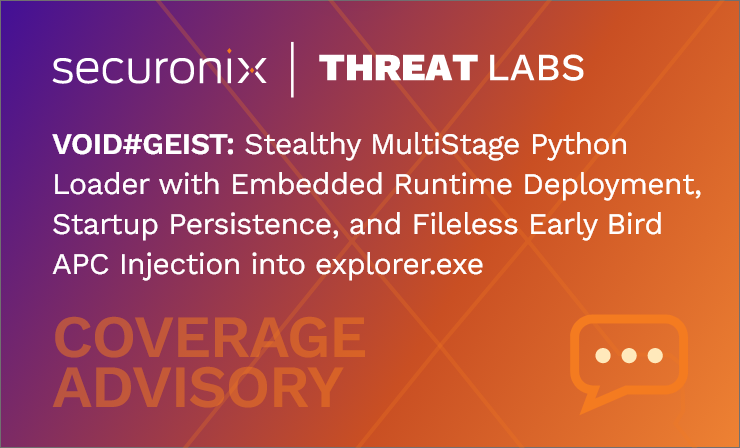 securonix | THREAT LABS

VOID#GEIST: Stealthy MultiStage Python Loader with Embedded Runtime Deployment, Startup Persistence, and Fileless Early Bird APC Injection into explorer.exe

COVERAGE ADVISORY